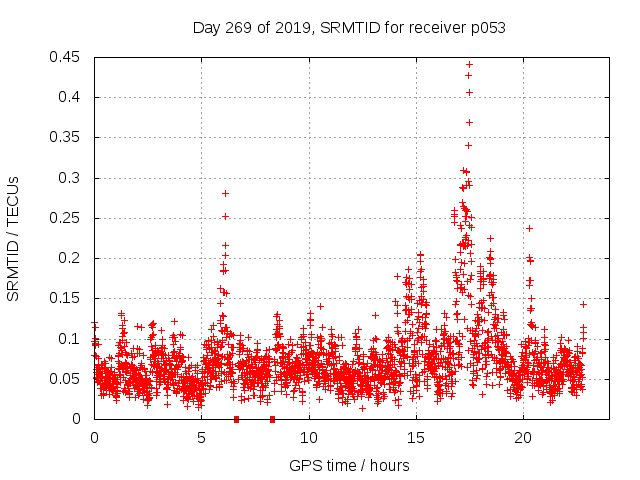 Day 269 of 2019, SRMTID for receiver p053

SRMTID / TECUs

0.45
0.4
0.35
0.3
0.25
0.2
0.15
0.1
0.05
0

0
5
10
15
20

GPS time / hours